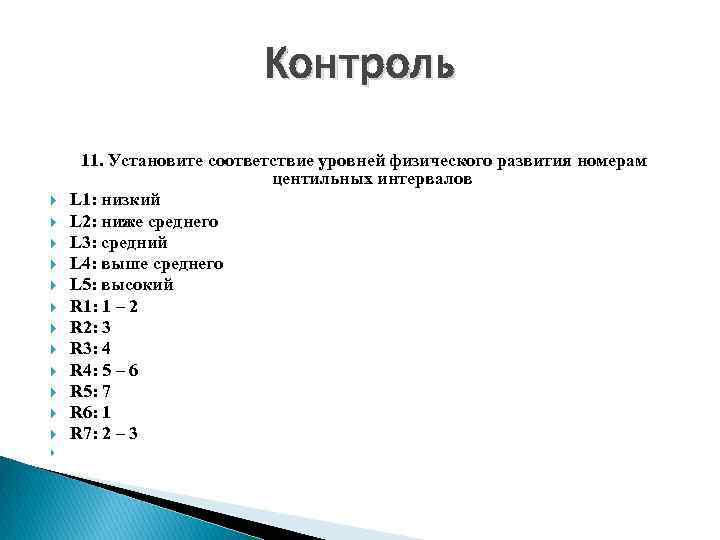 Контроль

11. Установите соответствие уровней физического развития номерам центильных интервалов

L1: низкий
L2: ниже среднего
L3: средний
L4: выше среднего
L5: высокий
R1: 1 – 2
R2: 3
R3: 4
R4: 5 – 6
R5: 7
R6: 1
R7: 2 – 3